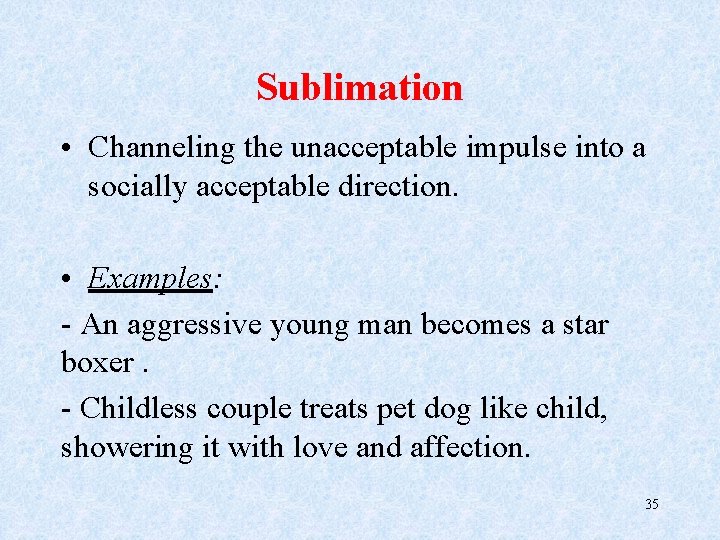 Sublimation

• Channeling the unacceptable impulse into a socially acceptable direction.

• Examples:

- An aggressive young man becomes a star boxer .

- Childless couple treats pet dog like child, showering it with love and affection.

35